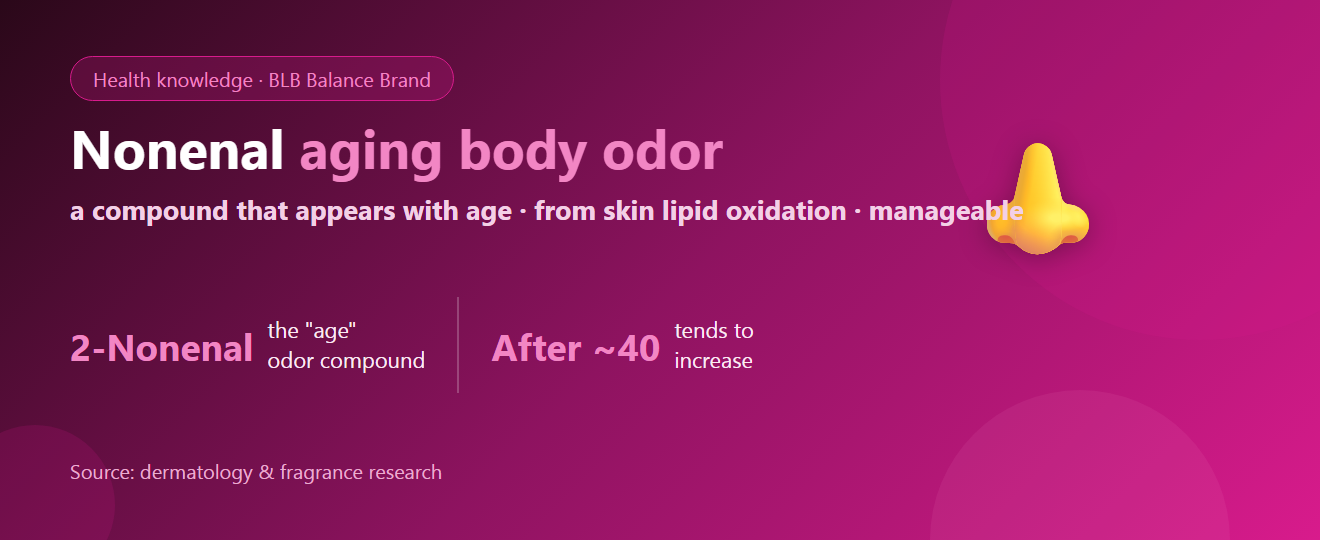 Health knowledge · BLB Balance Brand

Nonenal aging body odor

a compound that appears with age · from skin lipid oxidation · manageable

2-Nonenal the "age" odor compound

After ~40 tends to increase

Source: dermatology & fragrance research